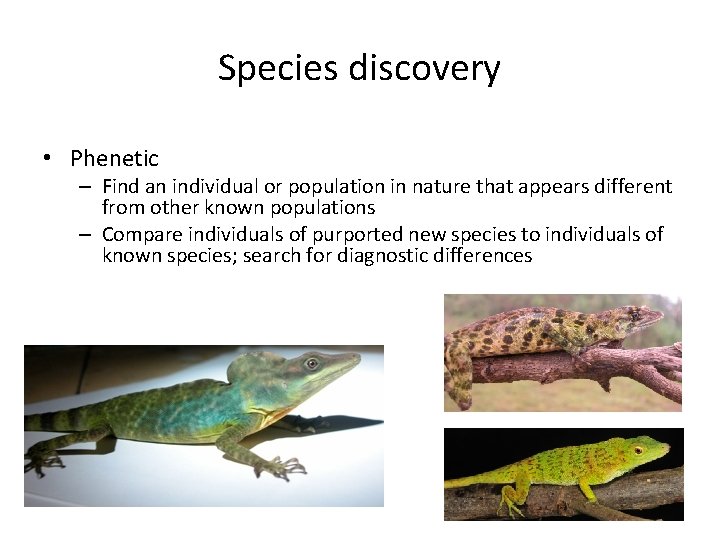 Species discovery

• Phenetic
– Find an individual or population in nature that appears different from other known populations
– Compare individuals of purported new species to individuals of known species; search for diagnostic differences